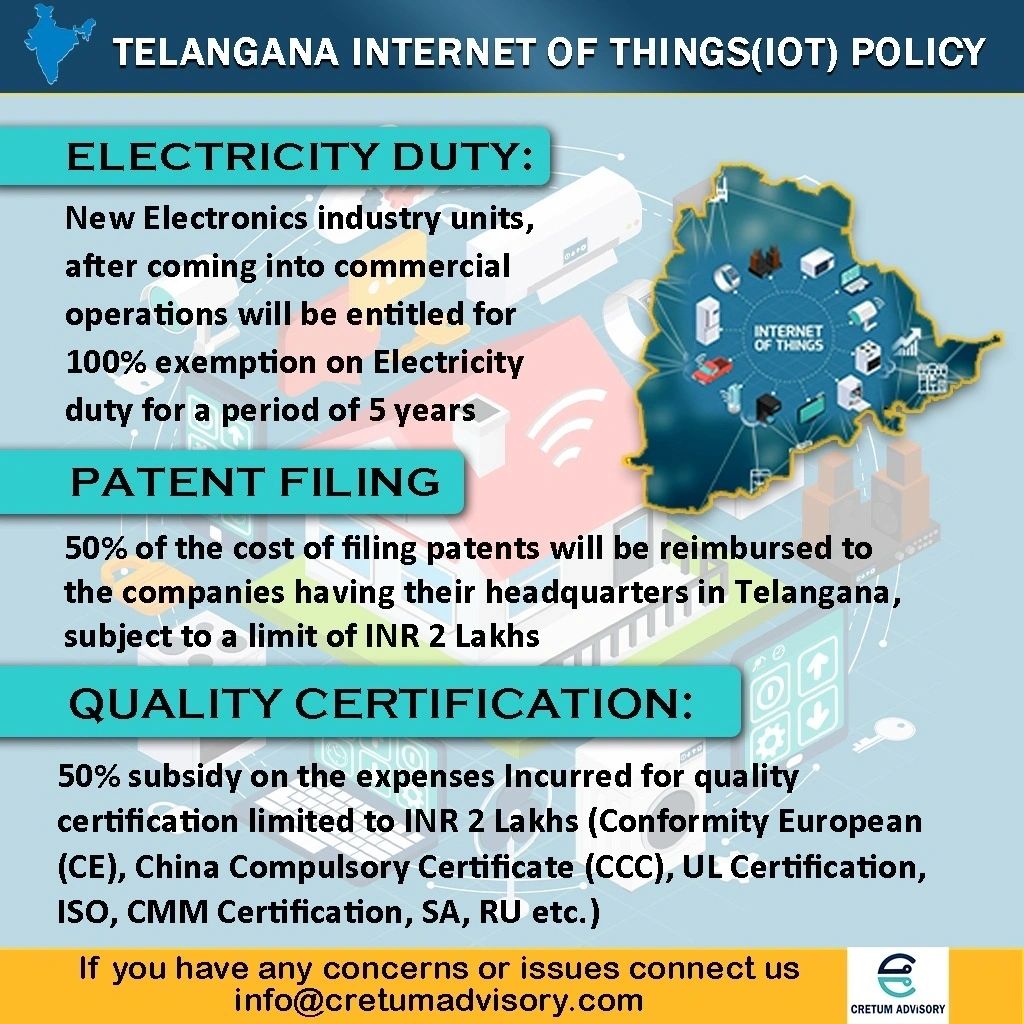 TELANGANA INTERNET OF THINGS(IOT) POLICY

ELECTRICITY DUTY:

New Electronics industry units, after coming into commercial operations will be entitled for 100% exemption on Electricity duty for a period of 5 years

INTERNET OF THINGS

PATENT FILING

50% of the cost of filing patents will be reimbursed to the companies having their headquarters in Telangana, subject to a limit of INR 2 Lakhs

QUALITY CERTIFICATION:

50% subsidy on the expenses Incurred for quality certification limited to INR 2 Lakhs (Conformity European (CE), China Compulsory Certificate (CCC), UL Certification, ISO, CMM Certification, SA, RU etc.)

If you have any concerns or issues connect us
info@cretumadvisory.com

CRETUM ADViSORY